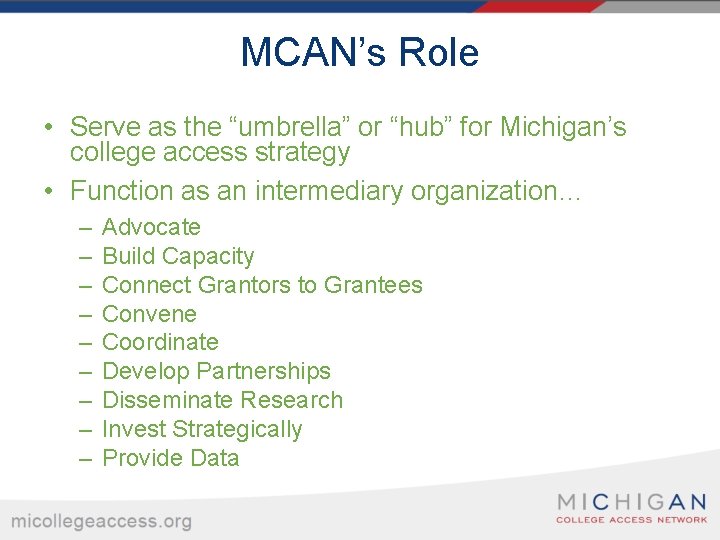 MCAN’s Role

• Serve as the “umbrella” or “hub” for Michigan’s college access strategy

• Function as an intermediary organization…
– Advocate
– Build Capacity
– Connect Grantors to Grantees
– Convene
– Coordinate
– Develop Partnerships
– Disseminate Research
– Invest Strategically
– Provide Data

micollegeaccess.org

MICHIGAN
COLLEGE ACCESS NETWORK